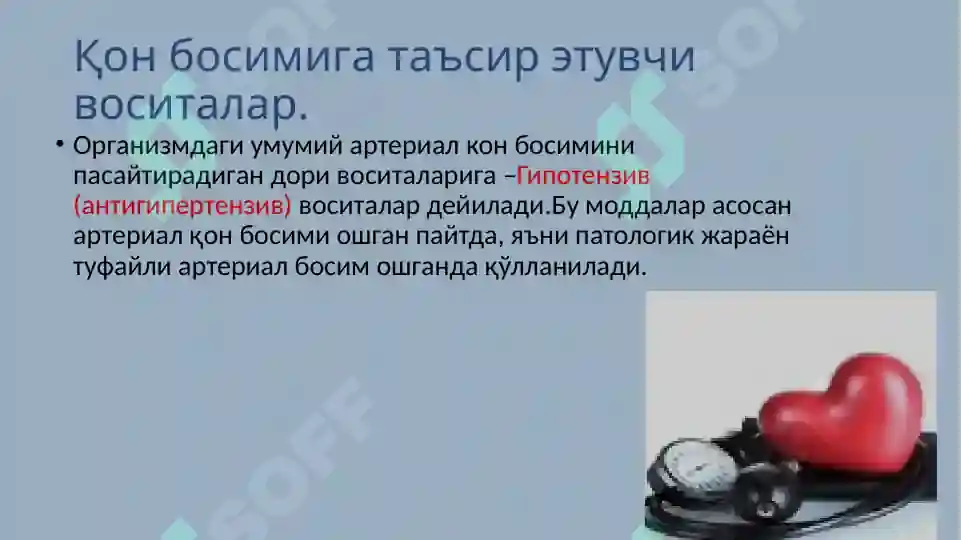 Қон босимига таъсир этувчи воситалар.

• Организмдаги умумий артериал кон босимини пасайтирадиган дори воситаларига –Гипотензив (антигипертензив) воситалар дейилади.Бу моддалар асосан артериал қон босими ошган пайтда, яъни патологик жараён туфайли артериал босим ошганда қўлланилади.

SOFF
SOFF
SOFF